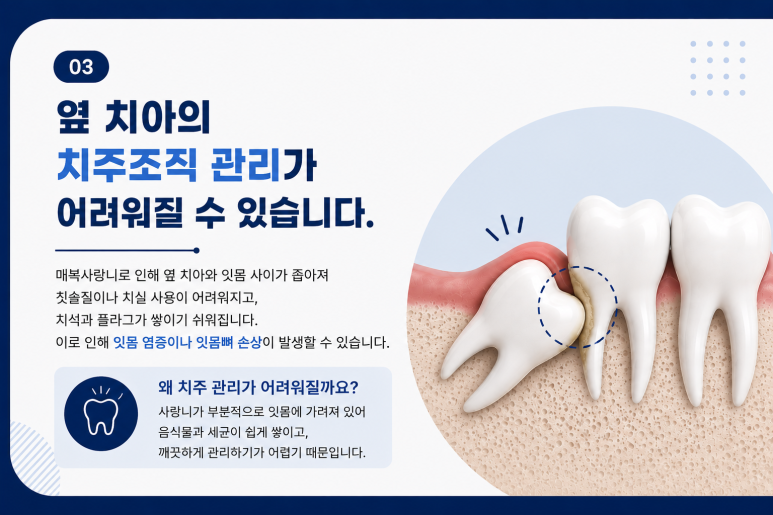 03

옆 치아의 치주조직 관리가 어려워질 수 있습니다.

매복사랑니로 인해 옆 치아와 잇몸 사이가 좁아져 칫솔질이나 치실 사용이 어려워지고, 치석과 플라그가 쌓이기 쉬워집니다. 이로 인해 잇몸 염증이나 잇몸뼈 손상이 발생할 수 있습니다.

왜 치주 관리가 어려워질까요?

사랑니가 부분적으로 잇몸에 가려져 있어 음식물과 세균이 쉽게 쌓이고, 깨끗하게 관리하기가 어렵기 때문입니다.